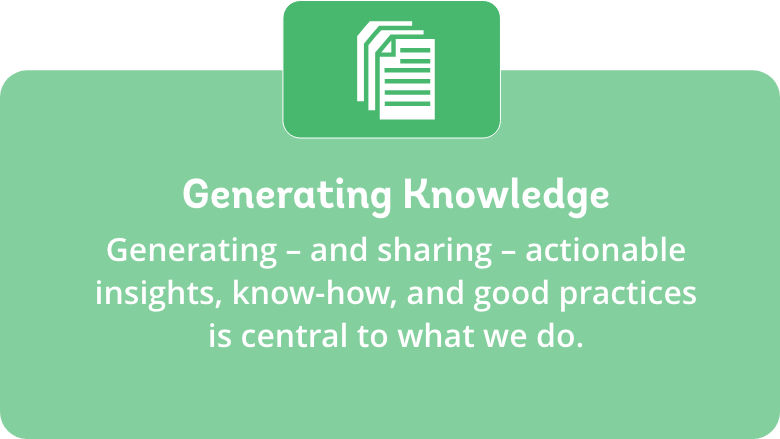 Generating Knowledge

Generating – and sharing – actionable insights, know-how, and good practices is central to what we do.